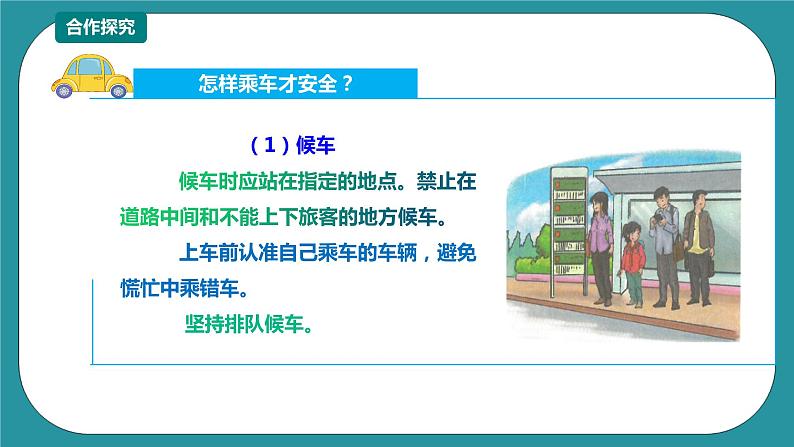 合作探究

怎样乘车才安全？

（1）候车

候车时应站在指定的地点。禁止在道路中间和不能上下旅客的地方候车。

上车前认准自己乘车的车辆，避免慌忙中乘错车。

坚持排队候车。